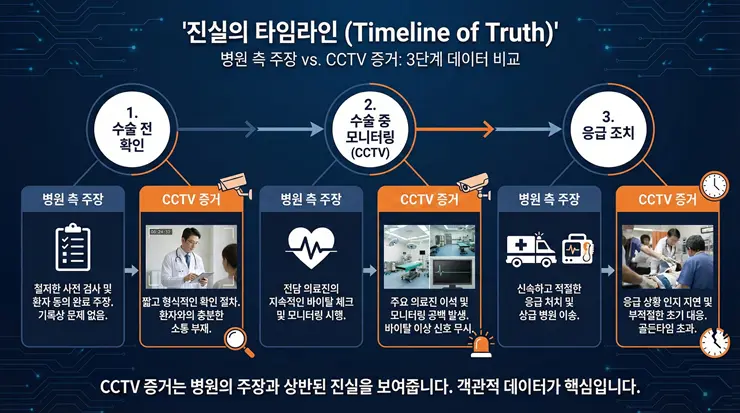 '진실의 타임라인 (Timeline of Truth)'
병원 측 주장 vs. CCTV 증거: 3단계 데이터 비교

1. 수술 전 확인

2. 수술 중 모니터링 (CCTV)

3. 응급 조치

병원 측 주장

철저한 사전 검사 및 환자 동의 완료 주장. 기록상 문제 없음.

CCTV 증거

짧고 형식적인 확인 절차. 환자와의 충분한 소통 부재.

병원 측 주장

전담 의료진의 지속적인 바이탈 체크 및 모니터링 시행.

CCTV 증거

주요 의료진 이석 및 모니터링 공백 발생. 바이탈 이상 신호 무시.

병원 측 주장

신속하고 적절한 응급 처치 및 상급 병원 이송.

CCTV 증거

응급 상황 인지 지연 및 부적절한 초기 대응. 골든타임 초과.

CCTV 증거는 병원의 주장과 상반된 진실을 보여줍니다. 객관적 데이터가 핵심입니다.